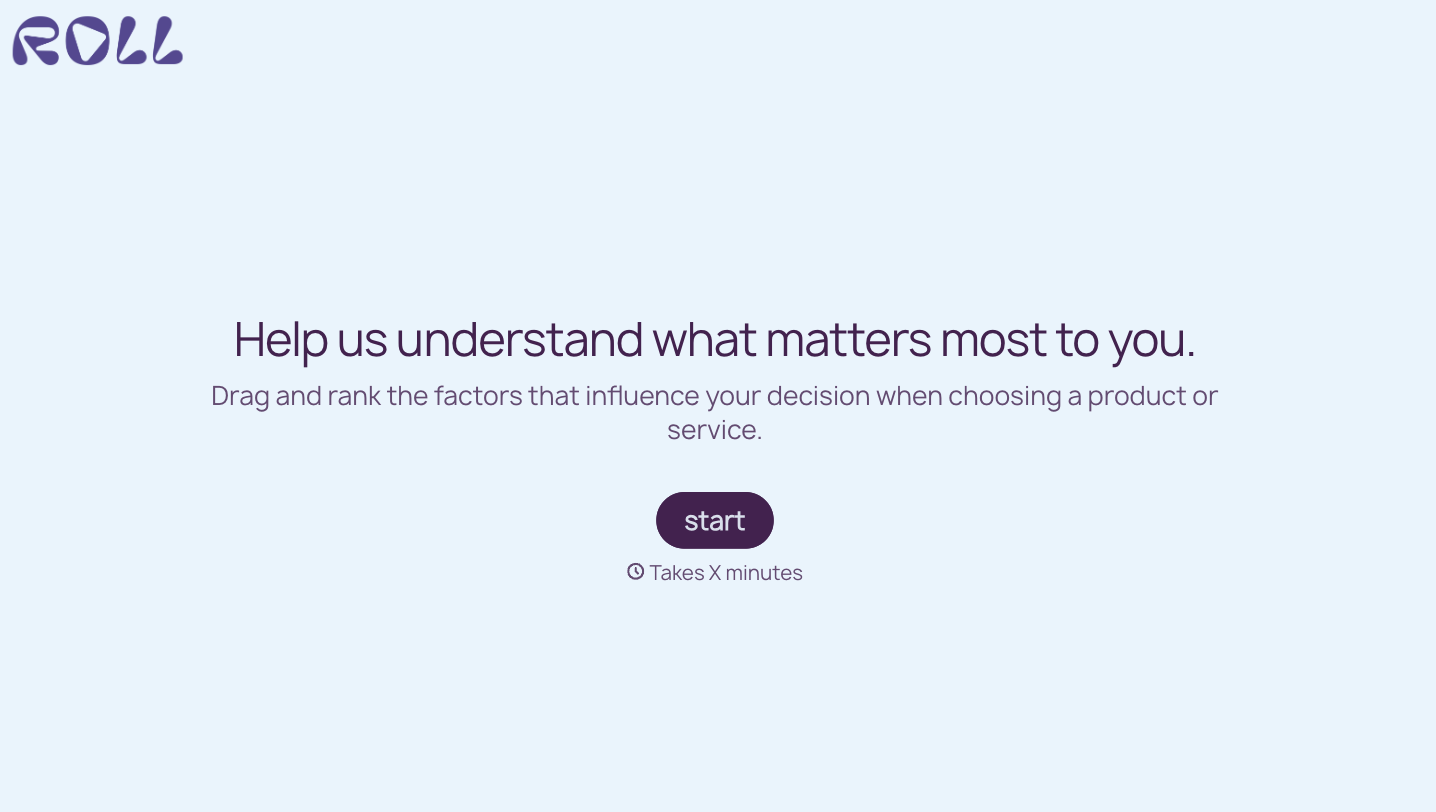 ROLL

Help us understand what matters most to you.

Drag and rank the factors that influence your decision when choosing a product or service.

start

Takes X minutes